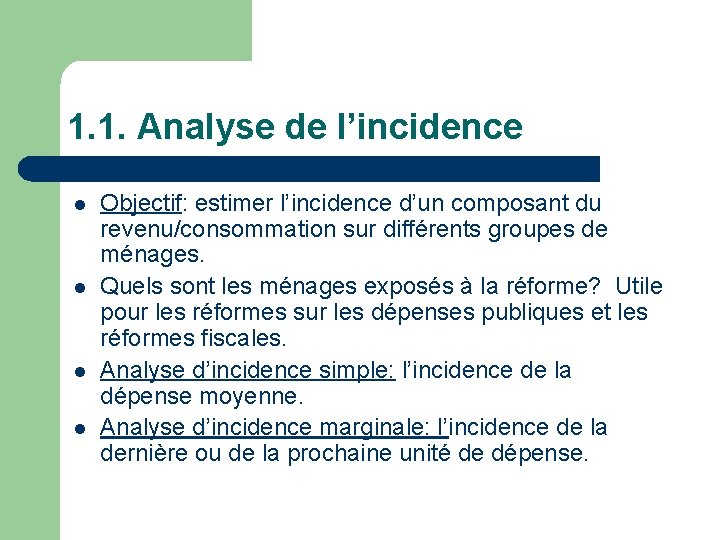 1.1. Analyse de l’incidence

- Objectif: estimer l’incidence d’un composant du revenu/consommation sur différents groupes de ménages.
- Quels sont les ménages exposés à la réforme? Utile pour les réformes sur les dépenses publiques et les réformes fiscales.
- Analyse d’incidence simple: l’incidence de la dépense moyenne.
- Analyse d’incidence marginale: l’incidence de la dernière ou de la prochaine unité de dépense.